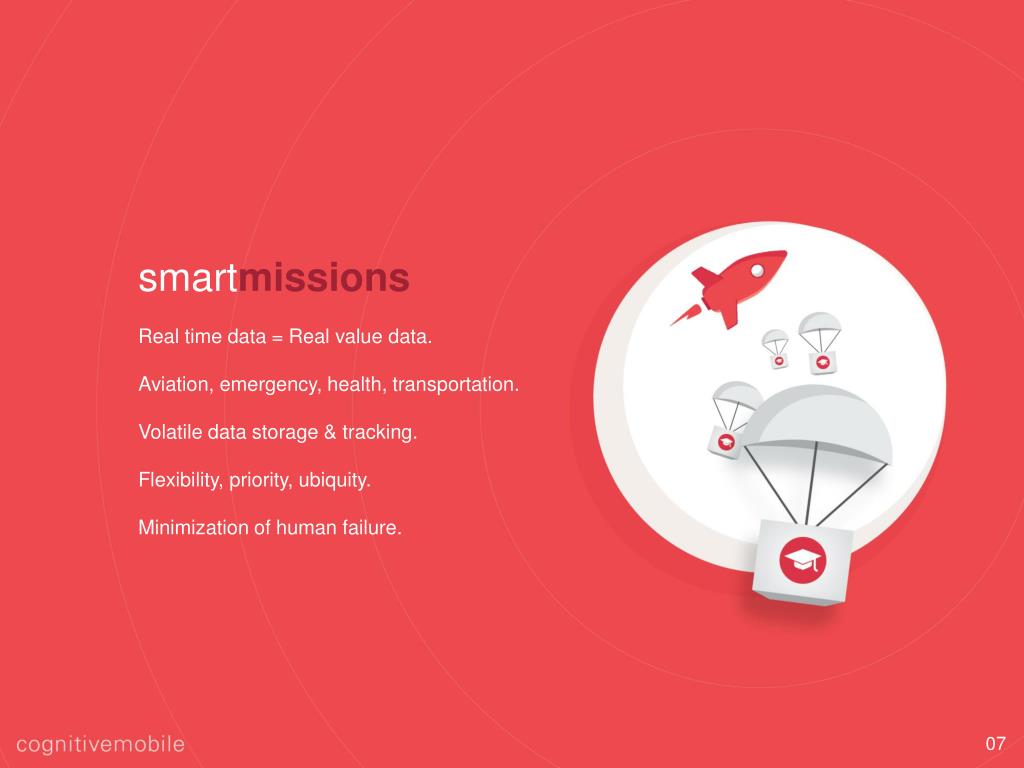 smartmissions

Real time data = Real value data.

Aviation, emergency, health, transportation.

Volatile data storage & tracking.

Flexibility, priority, ubiquity.

Minimization of human failure.

cognitivemobile

07